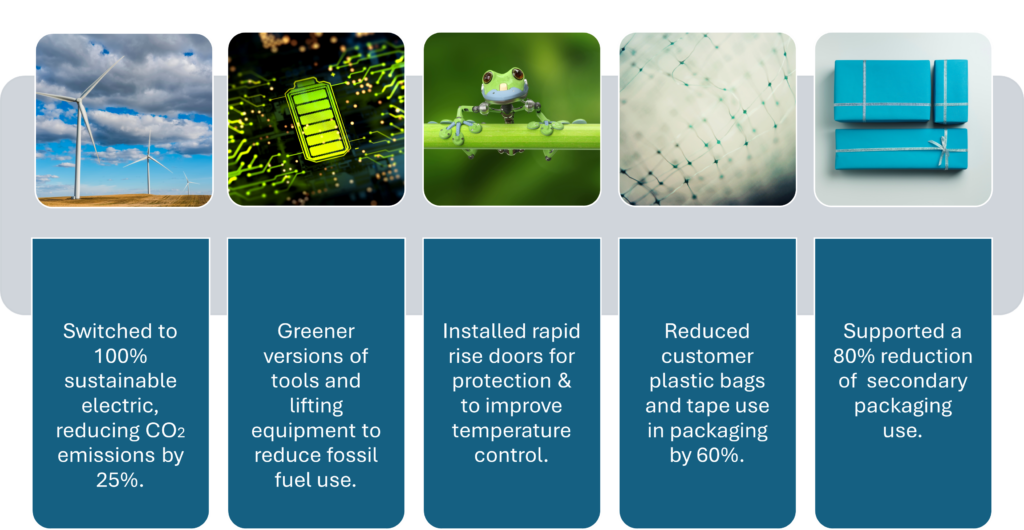 Switched to 100% sustainable electric, reducing $CO_2$ emissions by 25%.

Greener versions of tools and lifting equipment to reduce fossil fuel use.

Installed rapid rise doors for protection & to improve temperature control.

Reduced customer plastic bags and tape use in packaging by 60%.

Supported a 80% reduction of secondary packaging use.